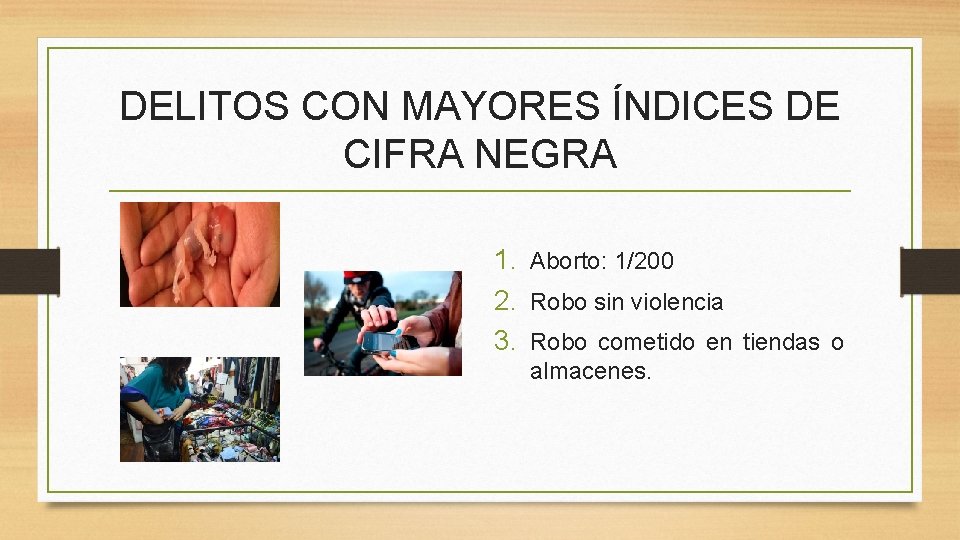 DELITOS CON MAYORES ÍNDICES DE CIFRA NEGRA

1. Aborto: 1/200
2. Robo sin violencia
3. Robo cometido en tiendas o almacenes.